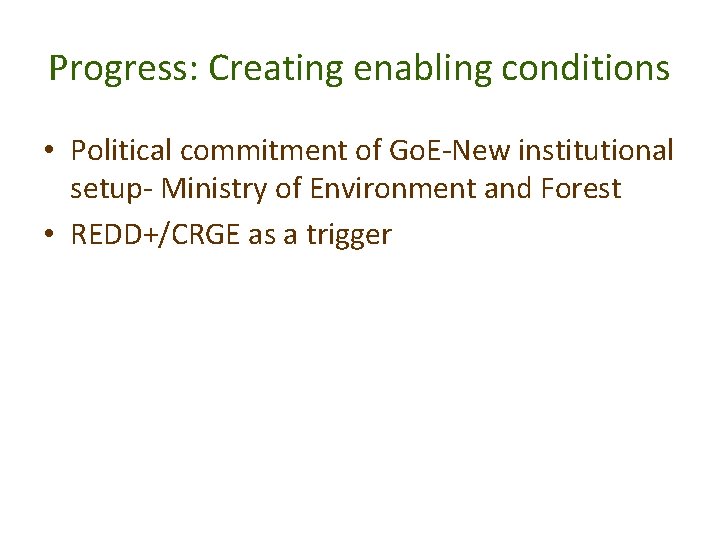 Progress: Creating enabling conditions

• Political commitment of GoE-New institutional setup- Ministry of Environment and Forest
• REDD+/CRGE as a trigger